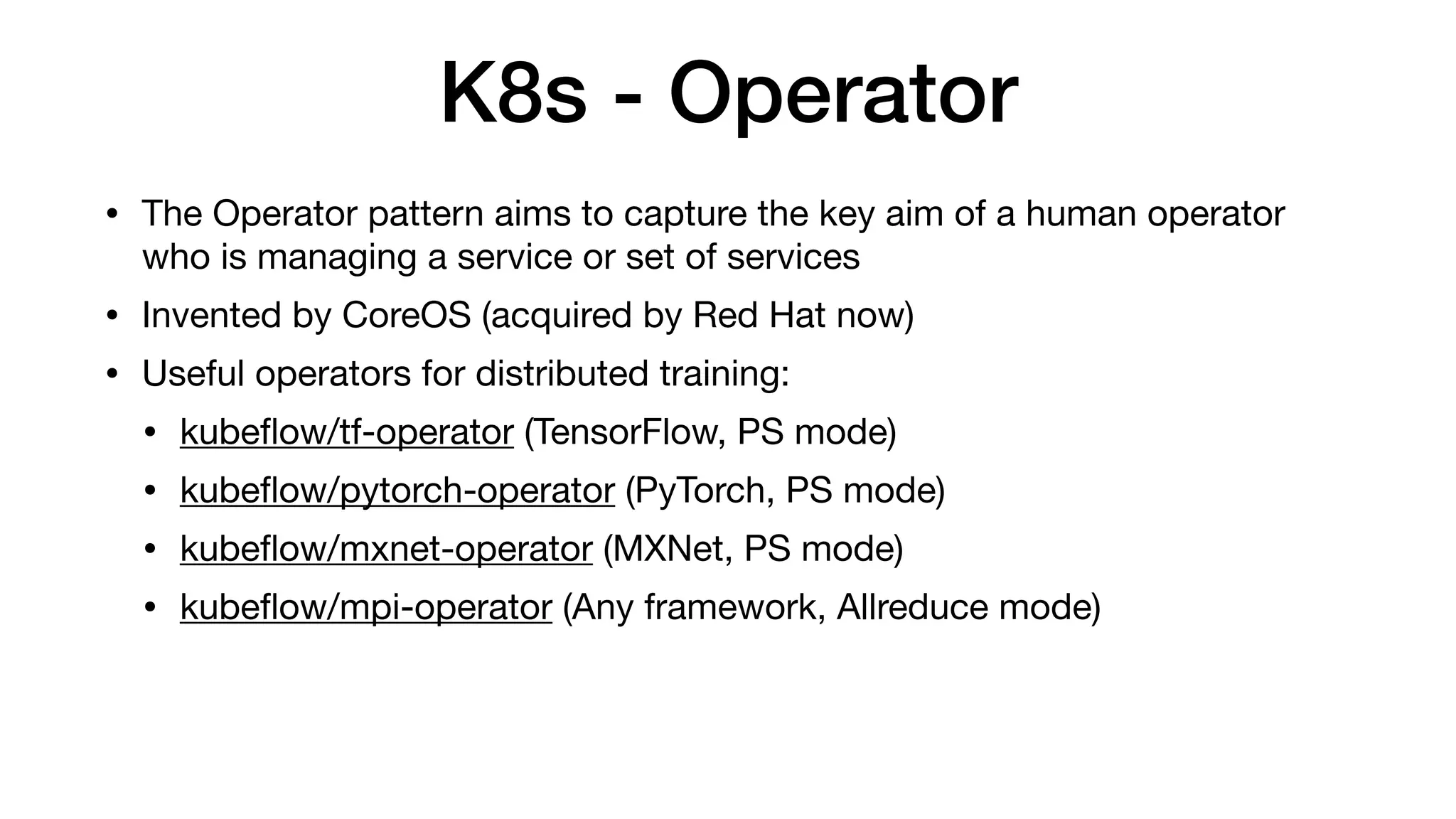 K8s - Operator

• The Operator pattern aims to capture the key aim of a human operator who is managing a service or set of services

• Invented by CoreOS (acquired by Red Hat now)

• Useful operators for distributed training:

  • kubeflow/tf-operator (TensorFlow, PS mode)

  • kubeflow/pytorch-operator (PyTorch, PS mode)

  • kubeflow/mxnet-operator (MXNet, PS mode)

  • kubeflow/mpi-operator (Any framework, Allreduce mode)